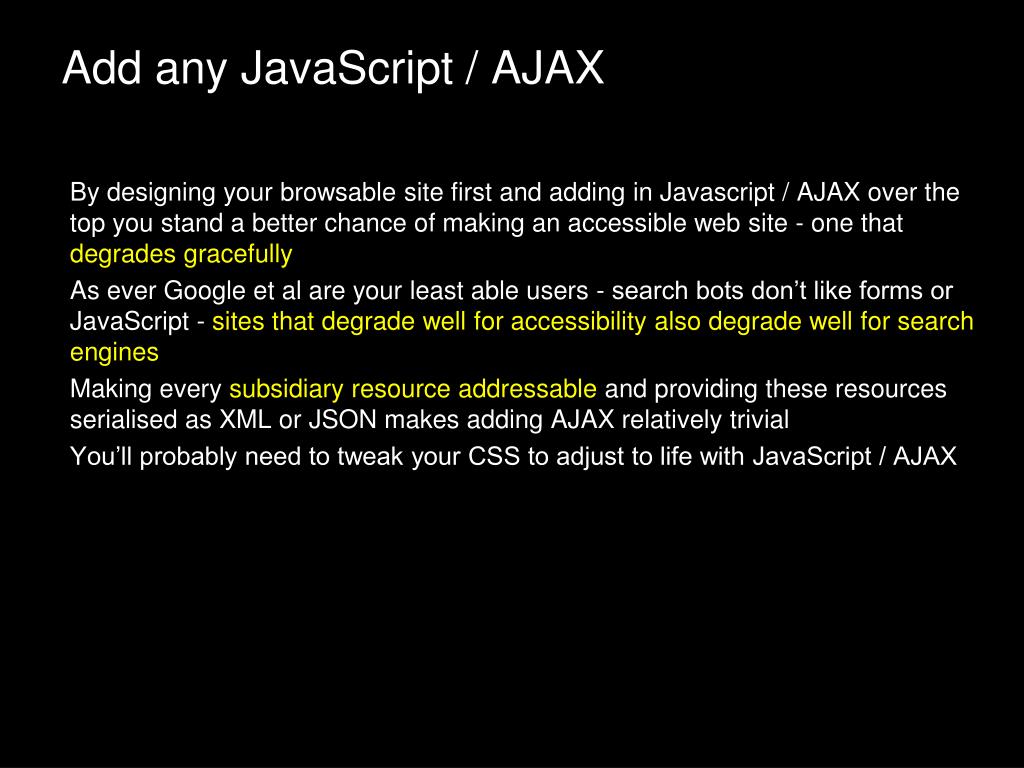 Add any JavaScript / AJAX

By designing your browsable site first and adding in Javascript / AJAX over the top you stand a better chance of making an accessible web site - one that degrades gracefully

As ever Google et al are your least able users - search bots don’t like forms or JavaScript - sites that degrade well for accessibility also degrade well for search engines

Making every subsidiary resource addressable and providing these resources serialised as XML or JSON makes adding AJAX relatively trivial

You’ll probably need to tweak your CSS to adjust to life with JavaScript / AJAX